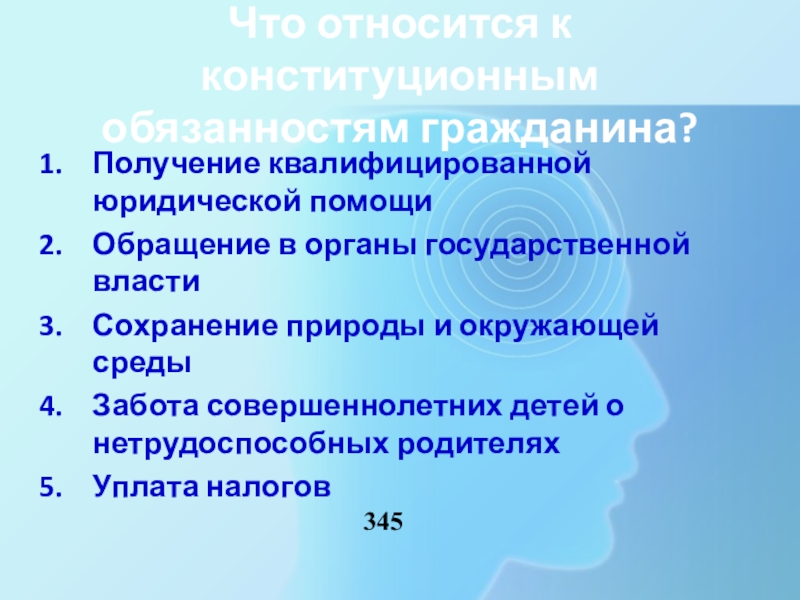 Что относится к конституционным обязанностям гражданина?

1. Получение квалифицированной юридической помощи
2. Обращение в органы государственной власти
3. Сохранение природы и окружающей среды
4. Забота совершеннолетних детей о нетрудоспособных родителях
5. Уплата налогов

345